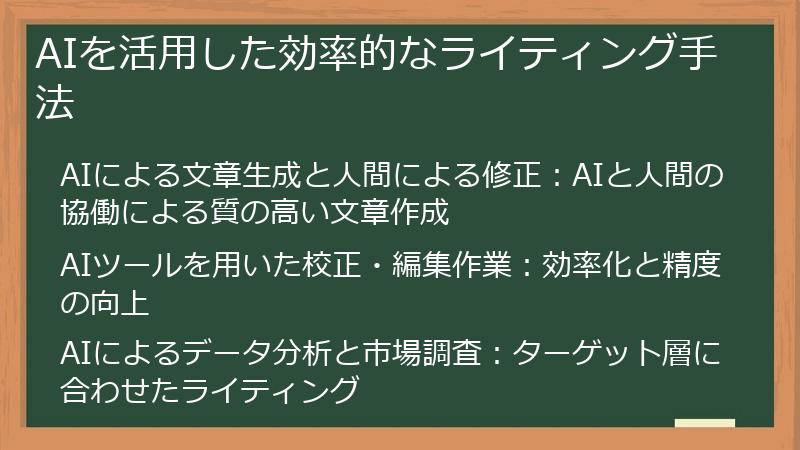 AIを活用した効率的なライティング手法

AIによる文章生成と人間による修正：AIと人間の協働による質の高い文章作成

AIツールを用いた校正・編集作業：効率化と精度の向上

AIによるデータ分析と市場調査：ターゲット層に合わせたライティング